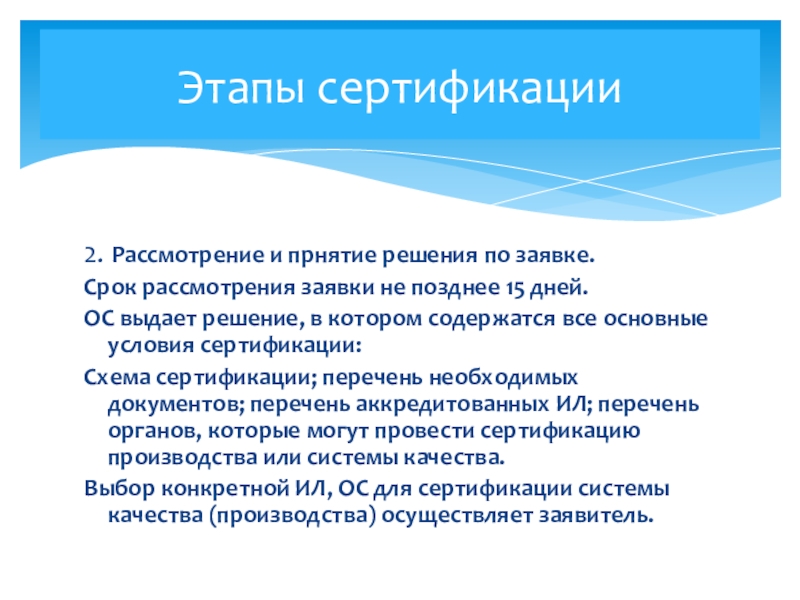 Этапы сертификации

2. Рассмотрение и прнятие решения по заявке.

Срок рассмотрения заявки не позднее 15 дней.

ОС выдает решение, в котором содержатся все основные условия сертификации:

Схема сертификации; перечень необходимых документов; перечень аккредитованных ИЛ; перечень органов, которые могут провести сертификацию производства или системы качества.

Выбор конкретной ИЛ, ОС для сертификации системы качества (производства) осуществляет заявитель.